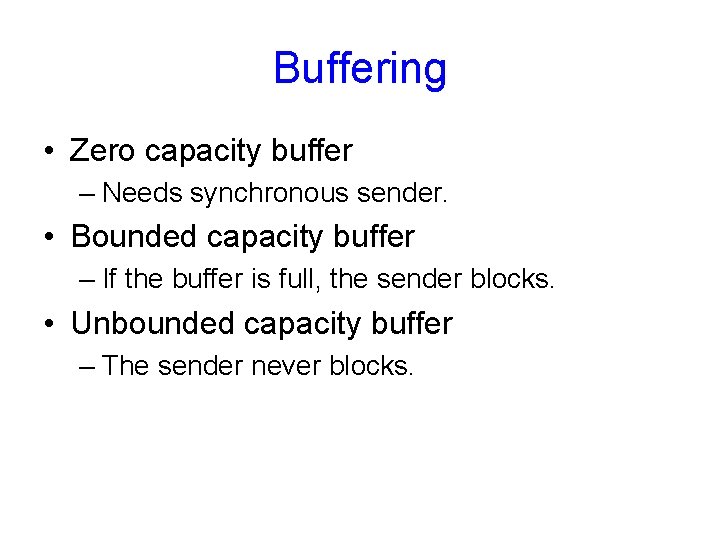 Buffering

• Zero capacity buffer
  – Needs synchronous sender.
• Bounded capacity buffer
  – If the buffer is full, the sender blocks.
• Unbounded capacity buffer
  – The sender never blocks.